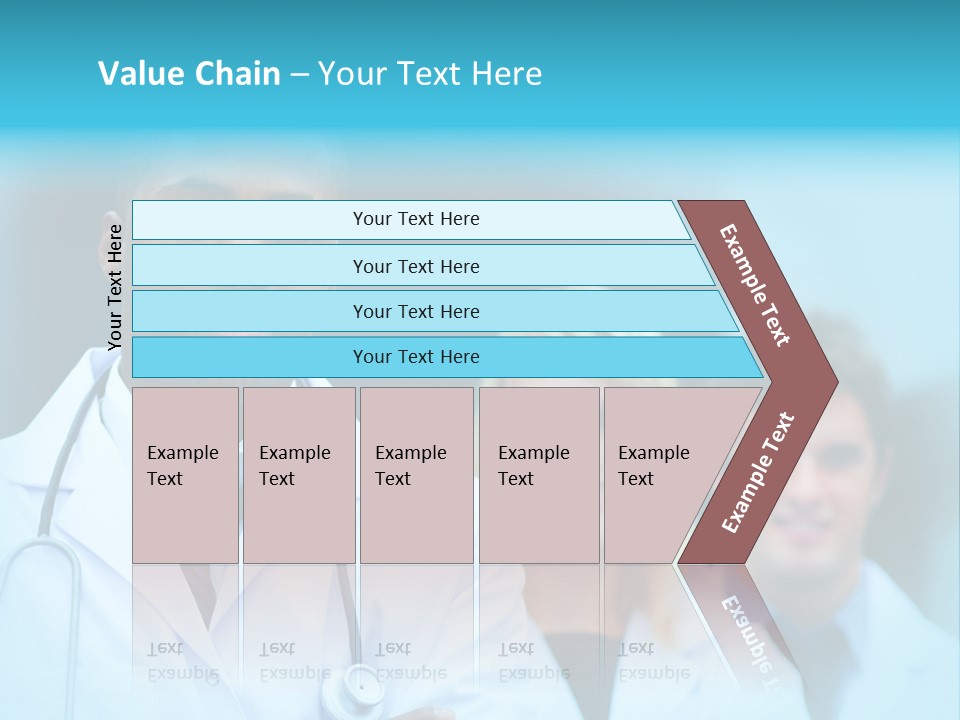 Value Chain – Your Text Here

Your Text Here

Your Text Here

Your Text Here

Your Text Here

Your Text Here

Example Text

Example Text

Example Text

Example Text

Example Text

Example Text

Example Text